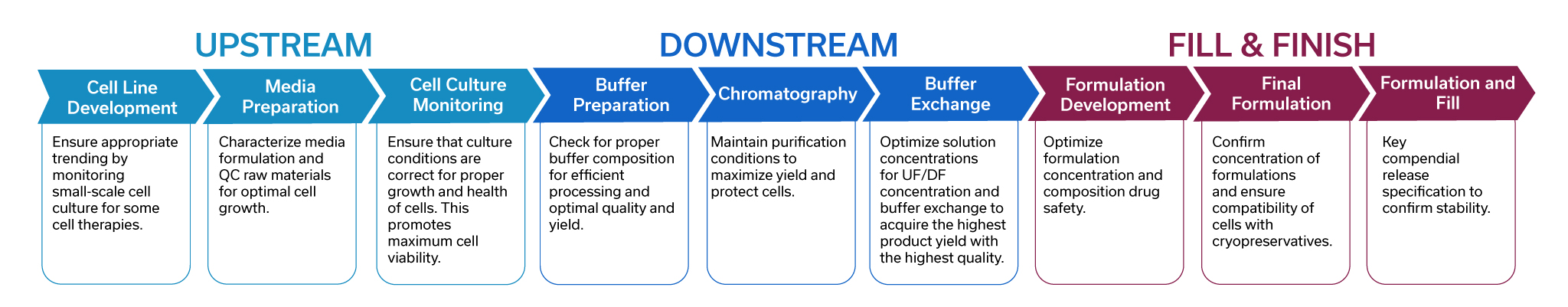 UPSTREAM

Cell Line Development

Ensure appropriate trending by monitoring small-scale cell culture for some cell therapies.

Media Preparation

Characterize media formulation and QC raw materials for optimal cell growth.

Cell Culture Monitoring

Ensure that culture conditions are correct for proper growth and health of cells. This promotes maximum cell viability.

DOWNSTREAM

Buffer Preparation

Check for proper buffer composition for efficient processing and optimal quality and yield.

Chromatography

Maintain purification conditions to maximize yield and protect cells.

Buffer Exchange

Optimize solution concentrations for UF/DF concentration and buffer exchange to acquire the highest product yield with the highest quality.

FILL & FINISH

Formulation Development

Optimize formulation concentration and composition drug safety.

Final Formulation

Confirm concentration of formulations and ensure compatibility of cells with cryopreservatives.

Formulation and Fill

Key compendial release specification to confirm stability.